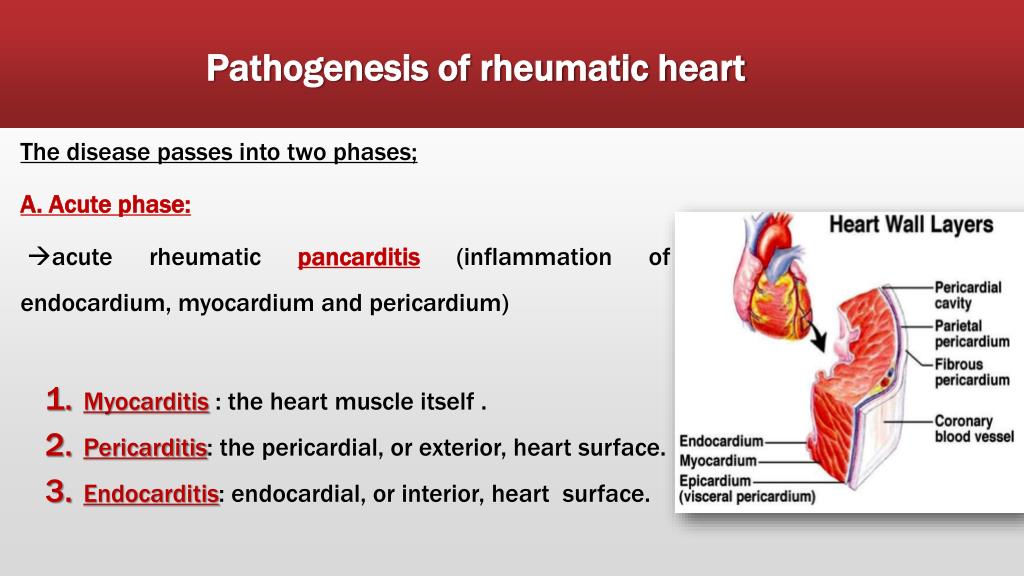 Pathogenesis of rheumatic heart

The disease passes into two phases;

A. Acute phase:

→acute rheumatic pancarditis (inflammation of endocardium, myocardium and pericardium)

1. Myocarditis : the heart muscle itself .
2. Pericarditis: the pericardial, or exterior, heart surface.
3. Endocarditis: endocardial, or interior, heart surface.

Heart Wall Layers

Pericardial cavity

Parietal pericardium

Fibrous pericardium

Coronary blood vessel

Endocardium

Myocardium

Epicardium
(visceral pericardium)